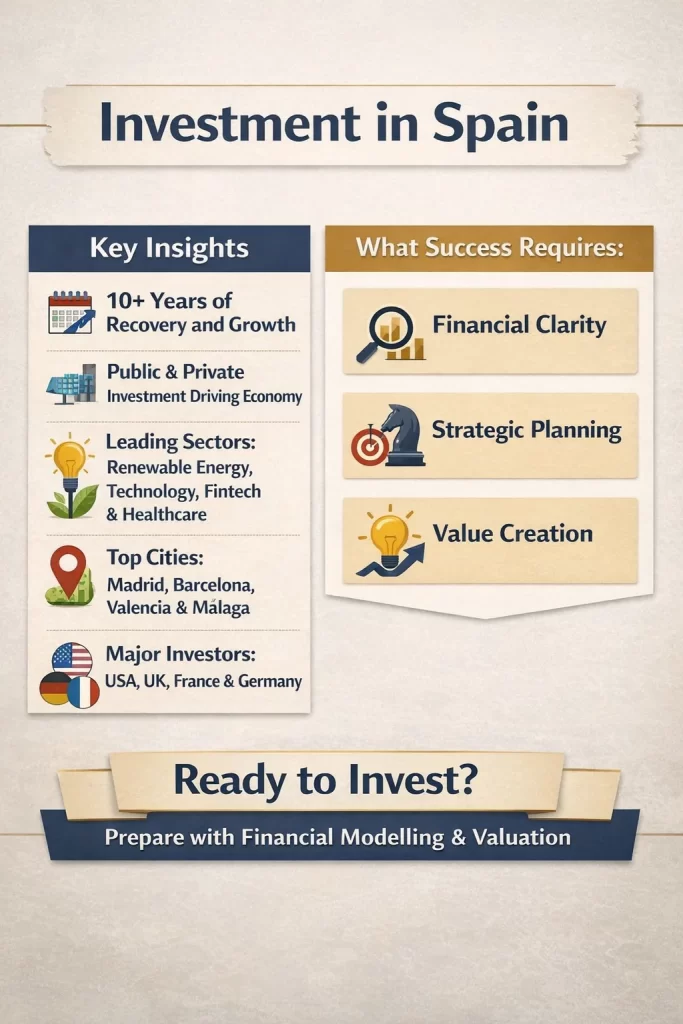 Investment in Spain

Key Insights

10+ Years of Recovery and Growth

Public & Private Investment Driving Economy

Leading Sectors: Renewable Energy, Technology, Fintech & Healthcare

Top Cities: Madrid, Barcelona, Valencia & Málaga

Major Investors: USA, UK, France & Germany

What Success Requires:

Financial Clarity

Strategic Planning

Value Creation

Ready to Invest?

Prepare with Financial Modelling & Valuation